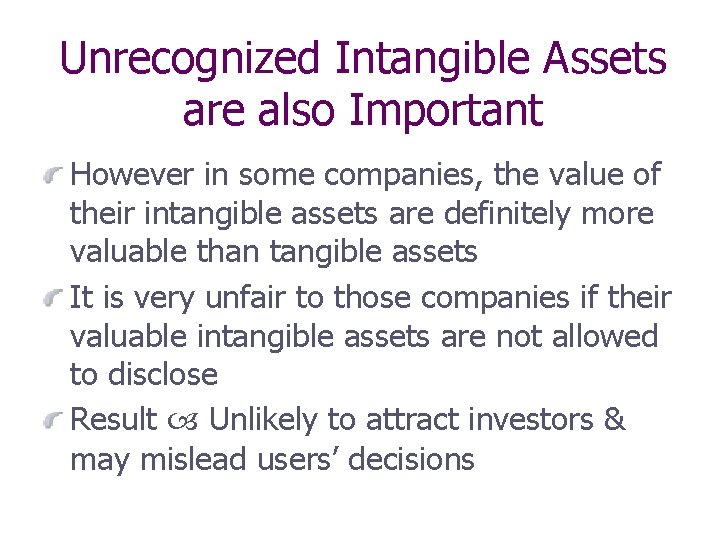 Unrecognized Intangible Assets are also Important

However in some companies, the value of their intangible assets are definitely more valuable than tangible assets

It is very unfair to those companies if their valuable intangible assets are not allowed to disclose

Result ☙ Unlikely to attract investors & may mislead users' decisions